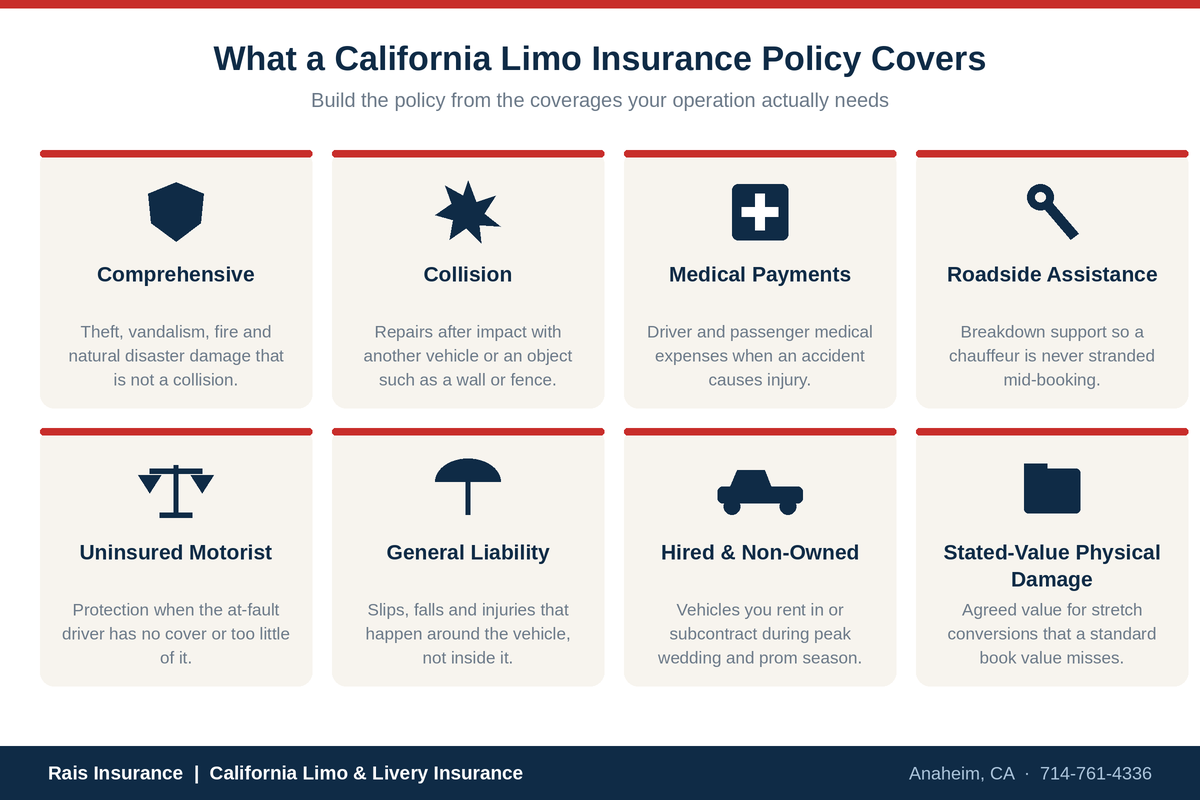 What a California Limo Insurance Policy Covers

Build the policy from the coverages your operation actually needs

Comprehensive

Theft, vandalism, fire and natural disaster damage that is not a collision.

Collision

Repairs after impact with another vehicle or an object such as a wall or fence.

Medical Payments

Driver and passenger medical expenses when an accident causes injury.

Roadside Assistance

Breakdown support so a chauffeur is never stranded mid-booking.

Uninsured Motorist

Protection when the at-fault driver has no cover or too little of it.

General Liability

Slips, falls and injuries that happen around the vehicle, not inside it.

Hired & Non-Owned

Vehicles you rent in or subcontract during peak wedding and prom season.

Stated-Value Physical Damage

Agreed value for stretch conversions that a standard book value misses.

Rais Insurance | California Limo & Livery Insurance

Anaheim, CA · 714-761-4336